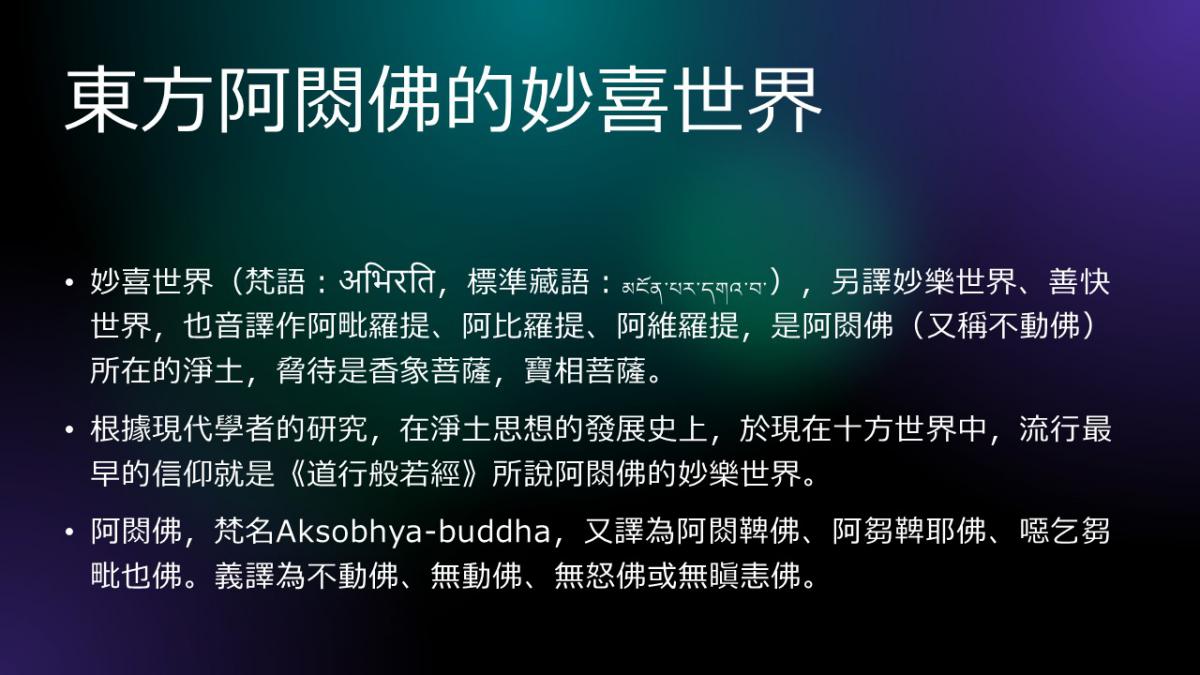 東方阿閦佛的妙喜世界

• 妙喜世界（梵語：अभिरति，標準藏語：མངོན་པར་དགའ་བ་），另譯妙樂世界、善快世界，也音譯作阿毗羅提、阿比羅提、阿維羅提，是阿閦佛（又稱不動佛）所在的淨土，脅待是香象菩薩，寶相菩薩。

• 根據現代學者的研究，在淨土思想的發展史上，於現在十方世界中，流行最早的信仰就是《道行般若經》所說阿閦佛的妙樂世界。

• 阿閦佛，梵名Aksobhya-buddha，又譯為阿閦鞞佛、阿芻鞞耶佛、噁乞芻毗也佛。義譯為不動佛、無動佛、無怒佛或無瞋恚佛。